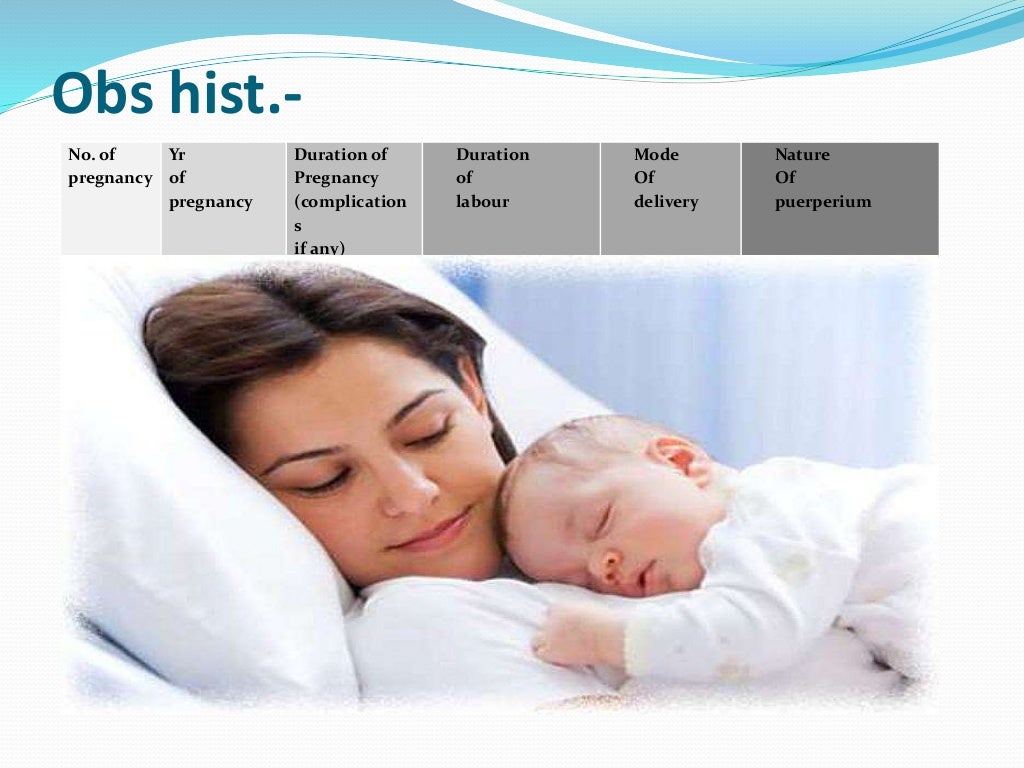 Obs hist.-

| No. of pregnancy | Yr of pregnancy | Duration of Pregnancy (complications if any) | Duration of labour | Mode Of delivery | Nature Of puerperium |
|---|---|---|---|---|---|